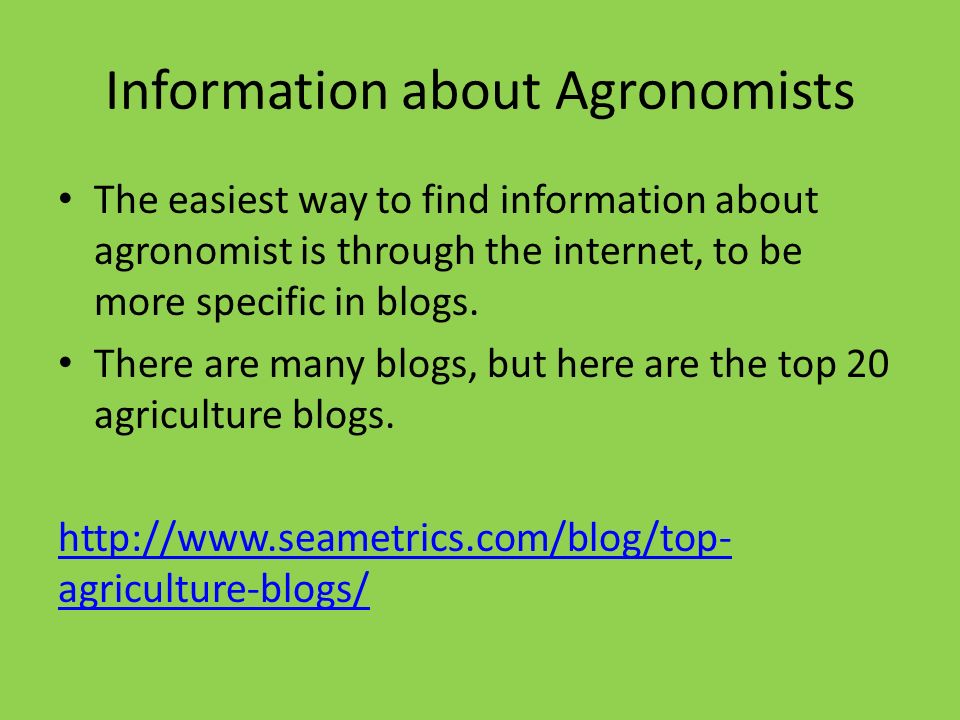 Information about Agronomists

• The easiest way to find information about agronomist is through the internet, to be more specific in blogs.
• There are many blogs, but here are the top 20 agriculture blogs.

http://www.seametrics.com/blog/top-agriculture-blogs/